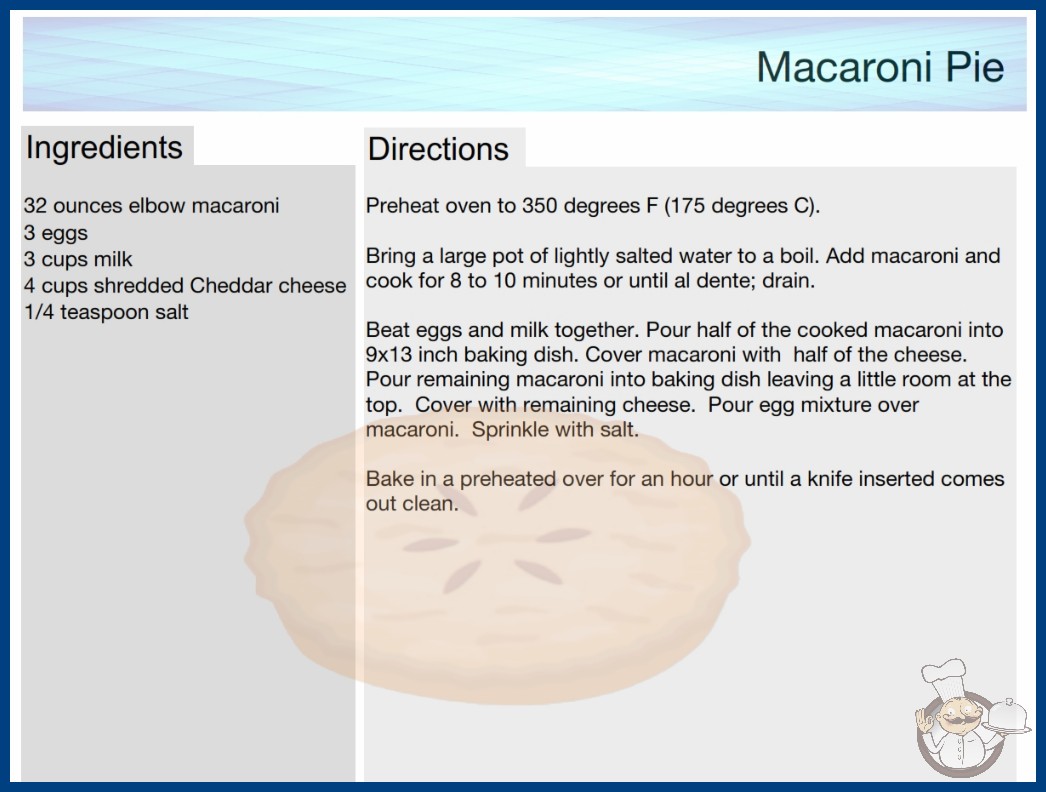 Macaroni Pie

Ingredients

32 ounces elbow macaroni
3 eggs
3 cups milk
4 cups shredded Cheddar cheese
1/4 teaspoon salt

Directions

Preheat oven to 350 degrees F (175 degrees C).

Bring a large pot of lightly salted water to a boil. Add macaroni and cook for 8 to 10 minutes or until al dente; drain.

Beat eggs and milk together. Pour half of the cooked macaroni into 9x13 inch baking dish. Cover macaroni with half of the cheese. Pour remaining macaroni into baking dish leaving a little room at the top. Cover with remaining cheese. Pour egg mixture over macaroni. Sprinkle with salt.

Bake in a preheated over for an hour or until a knife inserted comes out clean.